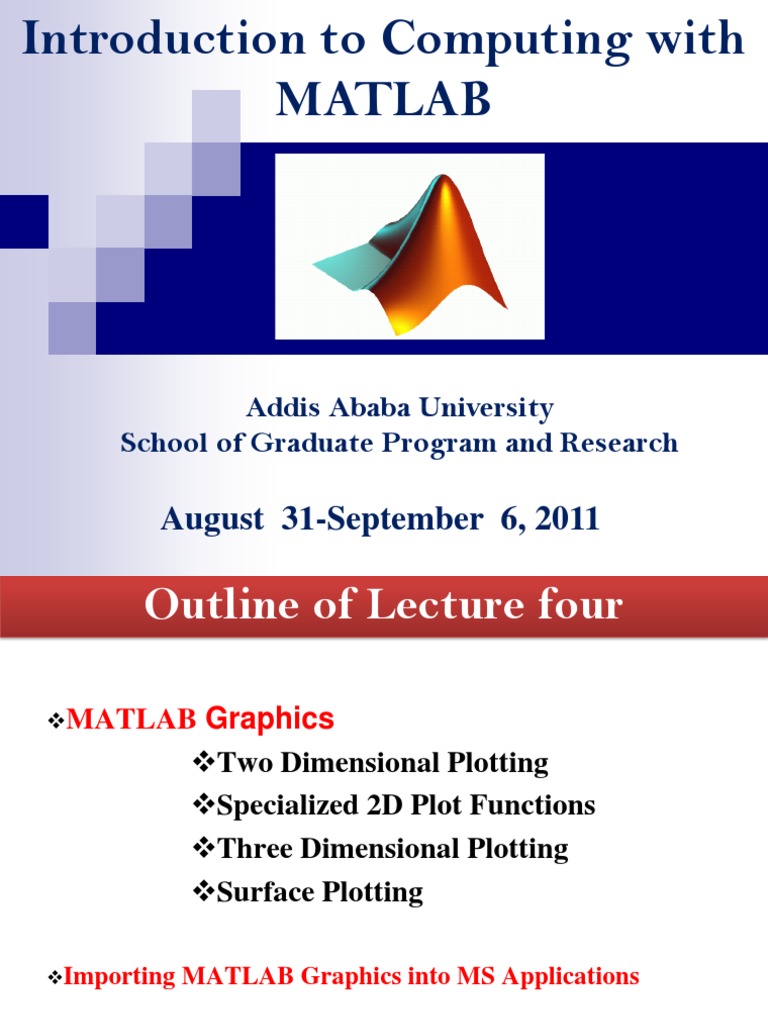 Introduction to Computing with MATLAB

Addis Ababa University
School of Graduate Program and Research

August 31-September 6, 2011

Outline of Lecture four

❖MATLAB Graphics
❖Two Dimensional Plotting
❖Specialized 2D Plot Functions
❖Three Dimensional Plotting
❖Surface Plotting

❖Importing MATLAB Graphics into MS Applications